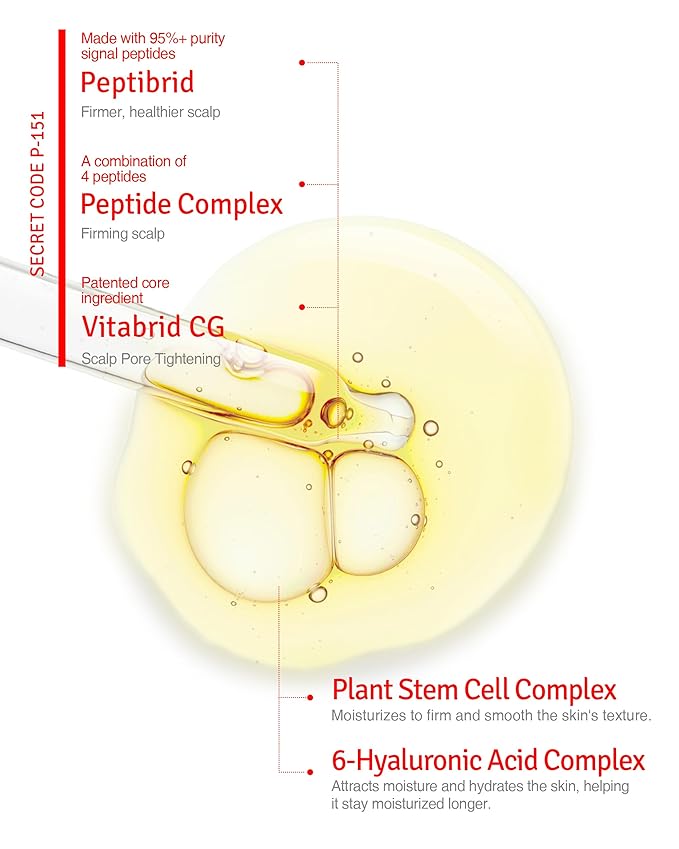 SECRET CODE P-151

Made with 95%+ purity signal peptides
Peptibrid
Firmer, healthier scalp

A combination of 4 peptides
Peptide Complex
Firming scalp

Patented core ingredient
Vitabrid CG
Scalp Pore Tightening

Plant Stem Cell Complex
Moisturizes to firm and smooth the skin's texture.

6-Hyaluronic Acid Complex
Attracts moisture and hydrates the skin, helping it stay moisturized longer.